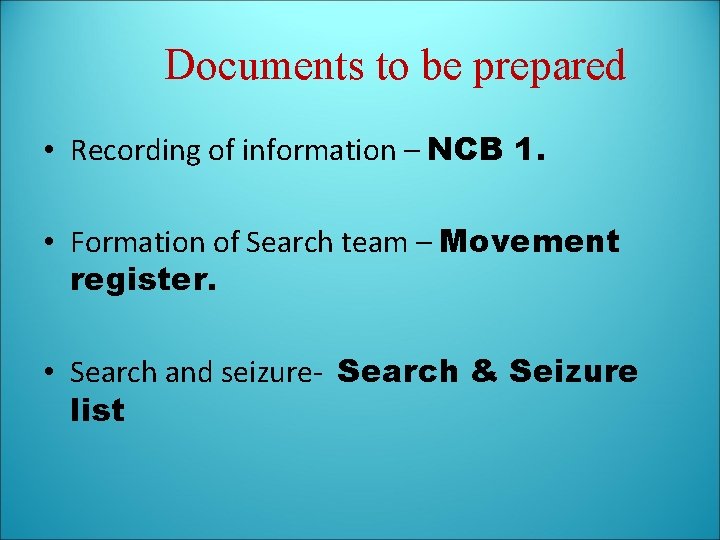 Documents to be prepared

• Recording of information – NCB 1.

• Formation of Search team – Movement register.

• Search and seizure- Search & Seizure list